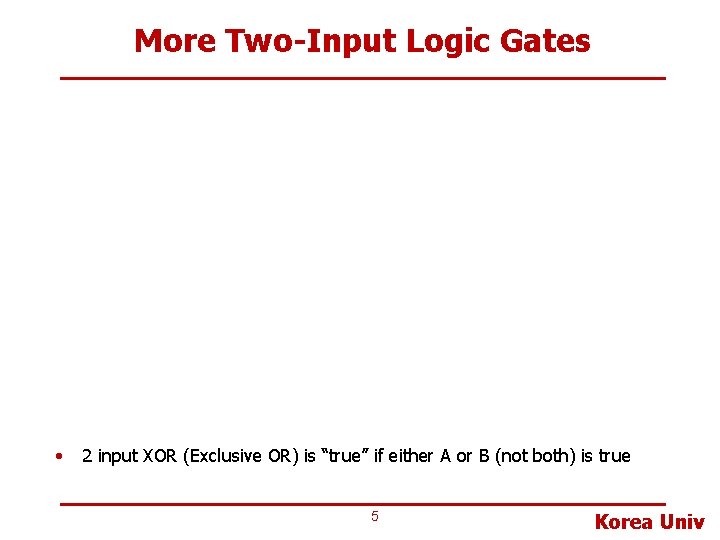 More Two-Input Logic Gates

• 2 input XOR (Exclusive OR) is “true” if either A or B (not both) is true

5

Korea Univ